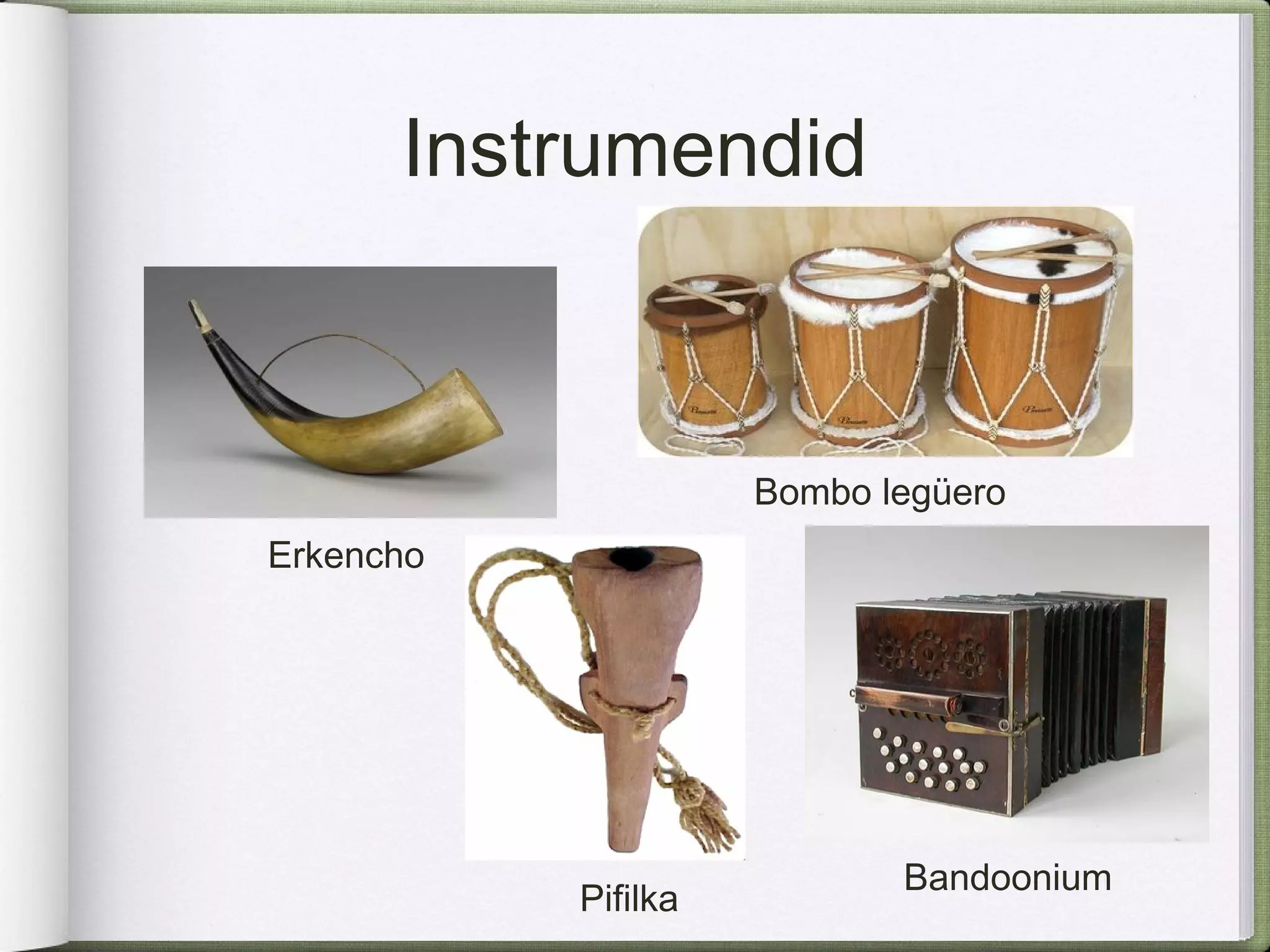 Instrumendid

Bombo legüero

Erkencho

Pifilka

Bandoonium